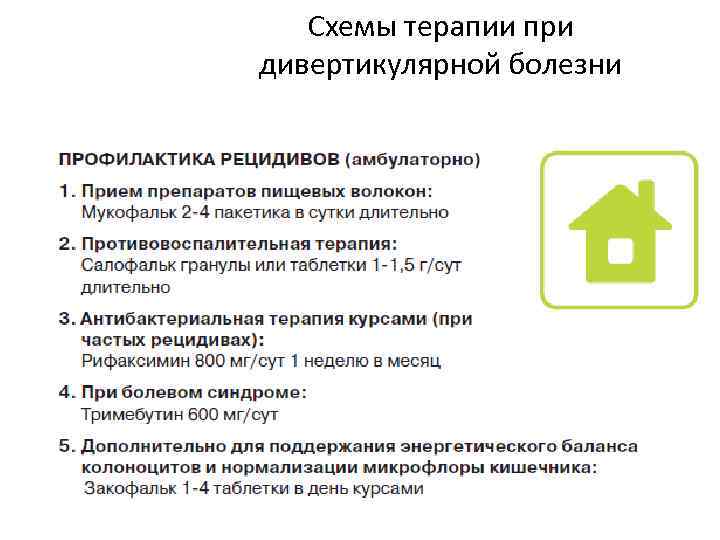 Схемы терапии при дивертикулярной болезни

ПРОФИЛАКТИКА РЕЦИДИВОВ (амбулаторно)

1. Прием препаратов пищевых волокон:
Мукофальк 2-4 пакетика в сутки длительно

2. Противовоспалительная терапия:
Салофальк гранулы или таблетки 1-1,5 г/сут длительно

3. Антибактериальная терапия курсами (при частых рецидивах):
Рифаксимин 800 мг/сут 1 неделю в месяц

4. При болевом синдроме:
Тримебутин 600 мг/сут

5. Дополнительно для поддержания энергетического баланса колоноцитов и нормализации микрофлоры кишечника:
Закофальк 1-4 таблетки в день курсами